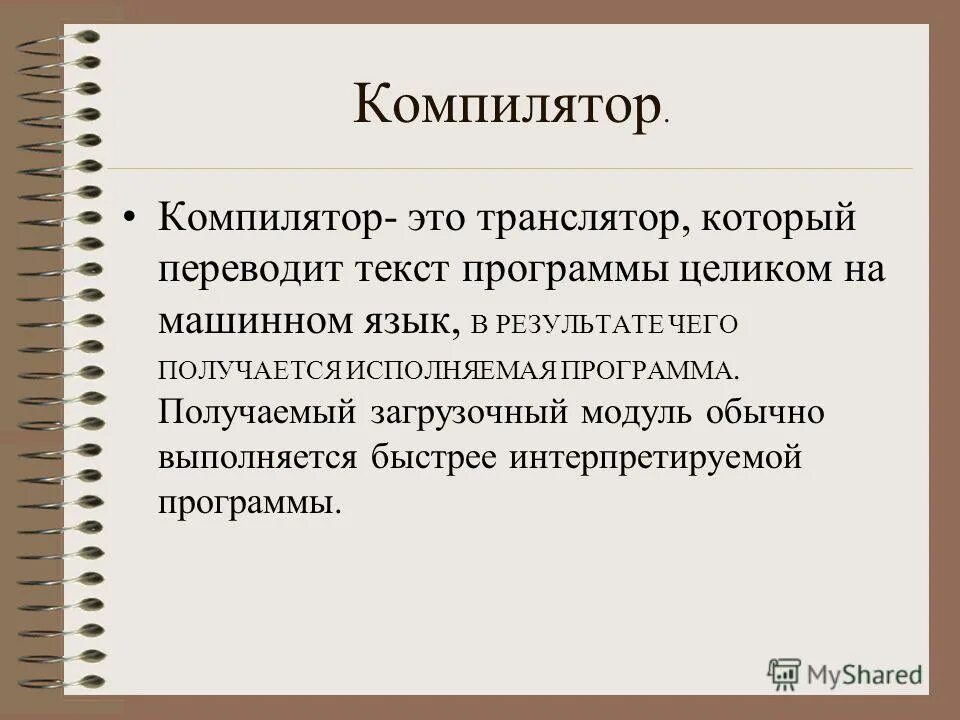 Компилятор.

• Компилятор- это транслятор, который переводит текст программы целиком на машинном язык, В РЕЗУЛЬТАТЕ ЧЕГО ПОЛУЧАЕТСЯ ИСПОЛНЯЕМАЯ ПРОГРАММА. Получаемый загрузочный модуль обычно выполняется быстрее интерпретируемой программы.

MyShared